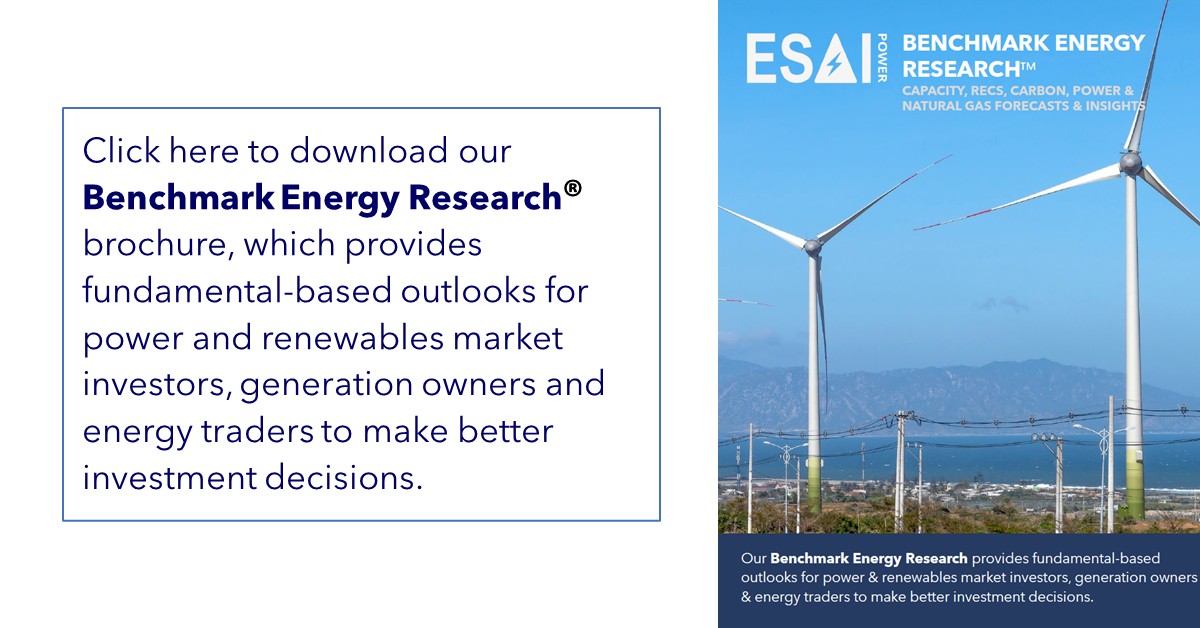 Click here to download our **Benchmark Energy Research®** brochure, which provides fundamental-based outlooks for power and renewables market investors, generation owners and energy traders to make better investment decisions.

ESAI POWER

BENCHMARK ENERGY RESEARCH™

CAPACITY, RECS, CARBON, POWER & NATURAL GAS FORECASTS & INSIGHTS

Our **Benchmark Energy Research** provides fundamental-based outlooks for power & renewables market investors, generation owners & energy traders to make better investment decisions.